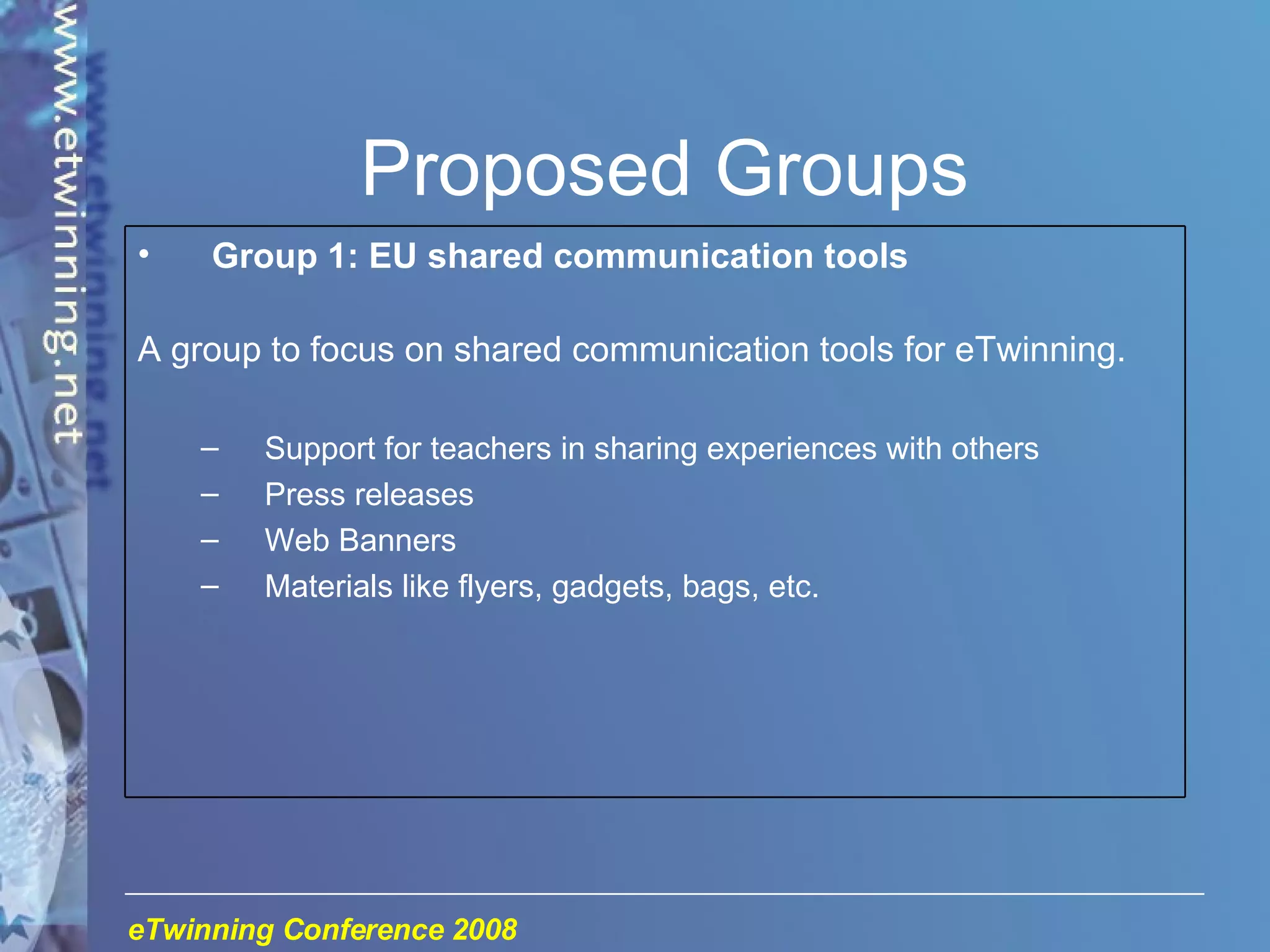 www.etwinning.net

Proposed Groups

• Group 1: EU shared communication tools

A group to focus on shared communication tools for eTwinning.

– Support for teachers in sharing experiences with others
– Press releases
– Web Banners
– Materials like flyers, gadgets, bags, etc.

eTwinning Conference 2008